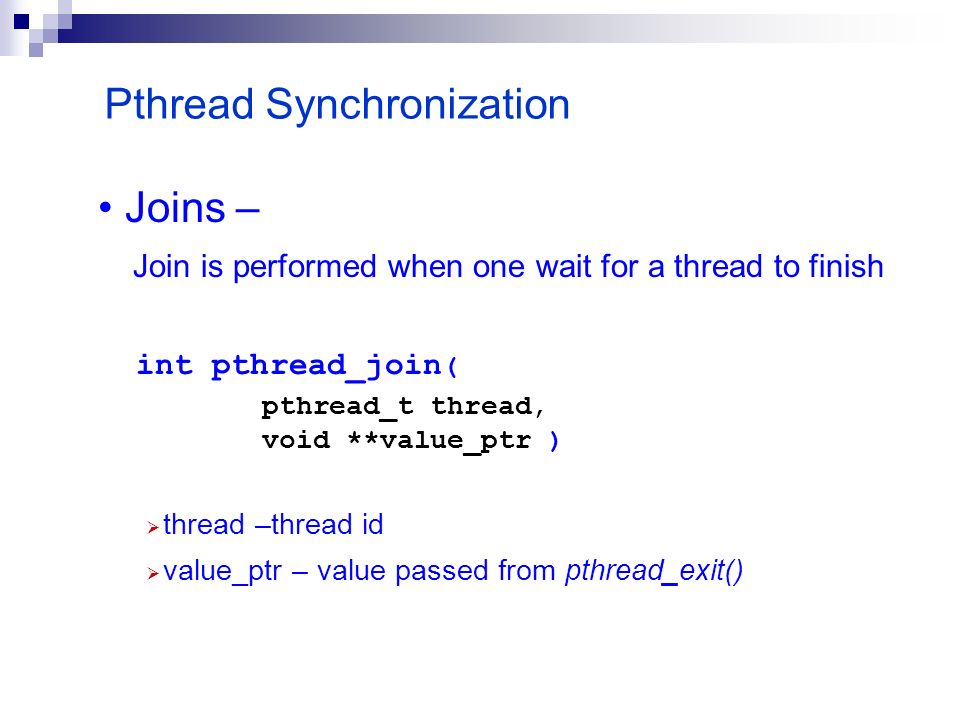 Pthread Synchronization

• Joins –

Join is performed when one wait for a thread to finish

int pthread_join(
pthread_t thread,
void **value_ptr )

➢ thread –thread id

➢ value_ptr – value passed from pthread_exit()